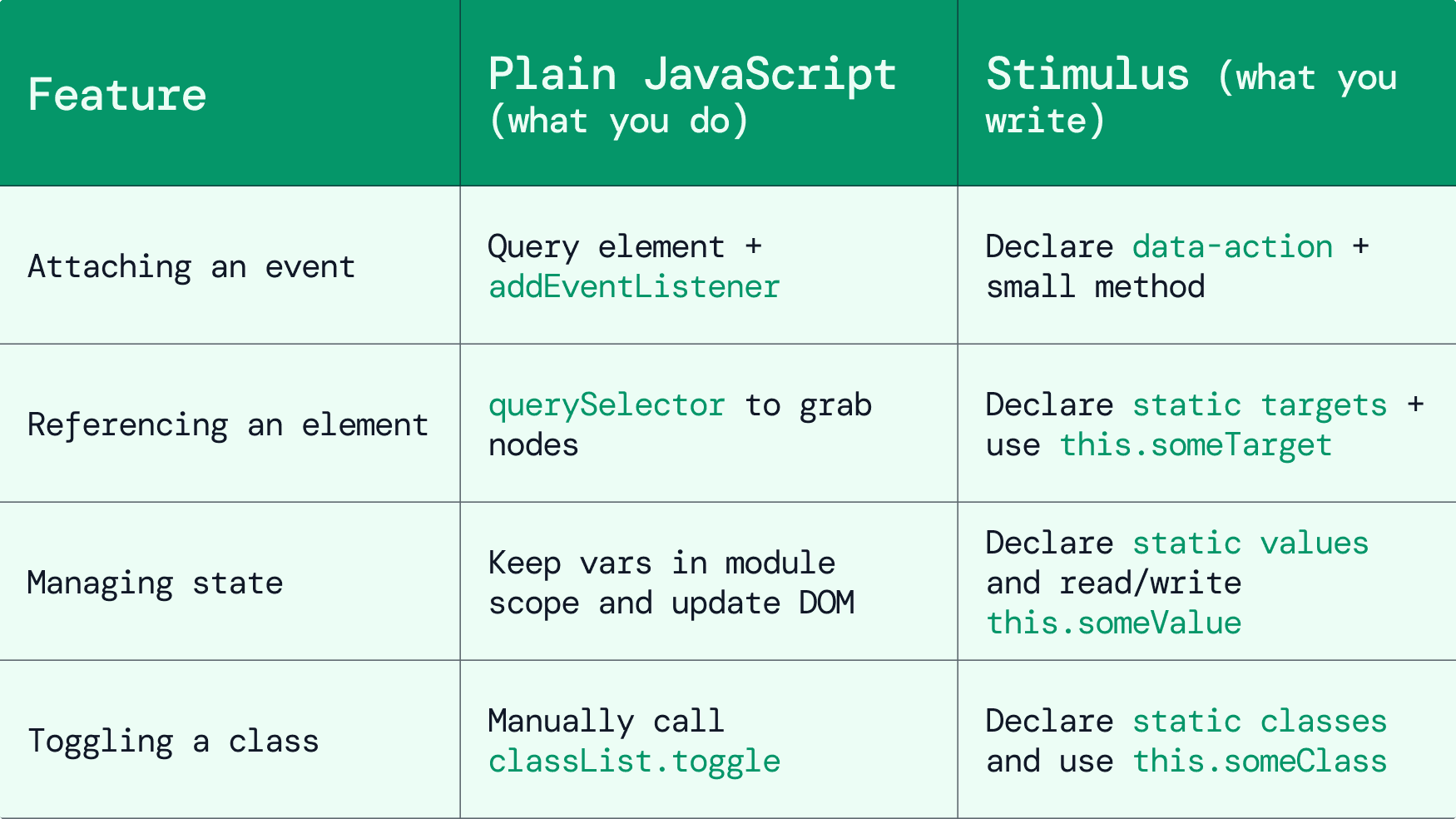 | Feature | Plain JavaScript (what you do) | Stimulus (what you write) |
|---|---|---|
| Attaching an event | Query element + addEventListener | Declare data-action + small method |
| Referencing an element | querySelector to grab nodes | Declare static targets + use this.someTarget |
| Managing state | Keep vars in module scope and update DOM | Declare static values and read/write this.someValue |
| Toggling a class | Manually call classList.toggle | Declare static classes and use this.someClass |